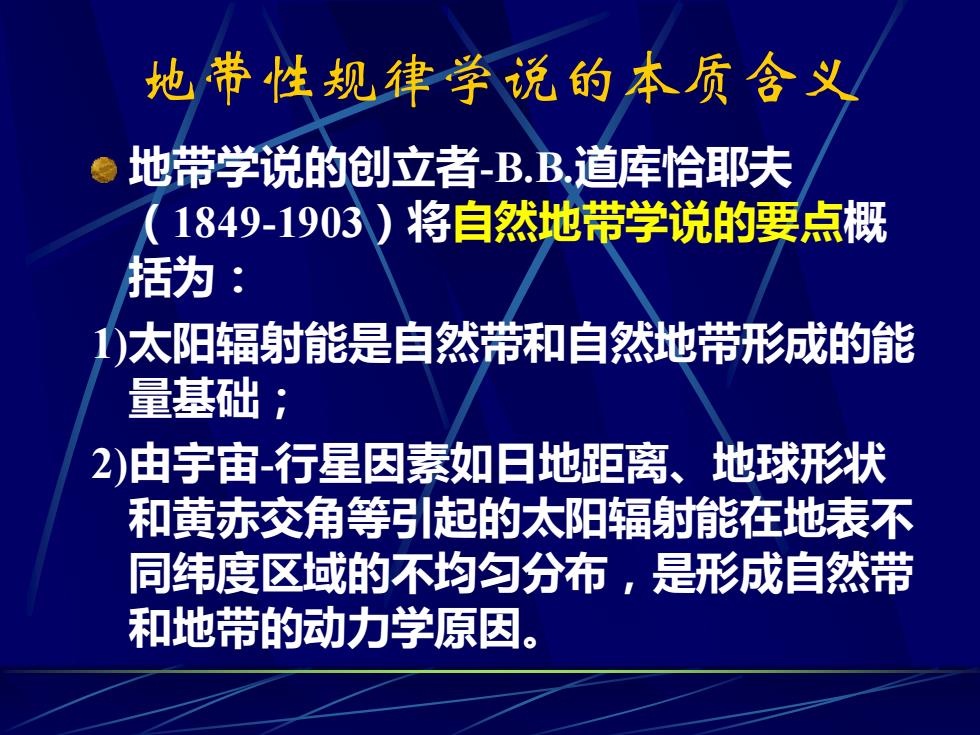 地带性规律学说的本质含义

地带学说的创立者-B.B.道库恰耶夫（1849-1903）将自然地带学说的要点概括为：

1)太阳辐射能是自然带和自然地带形成的能量基础；

2)由宇宙-行星因素如日地距离、地球形状和黄赤交角等引起的太阳辐射能在地表不同纬度区域的不均匀分布，是形成自然带和地带的动力学原因。